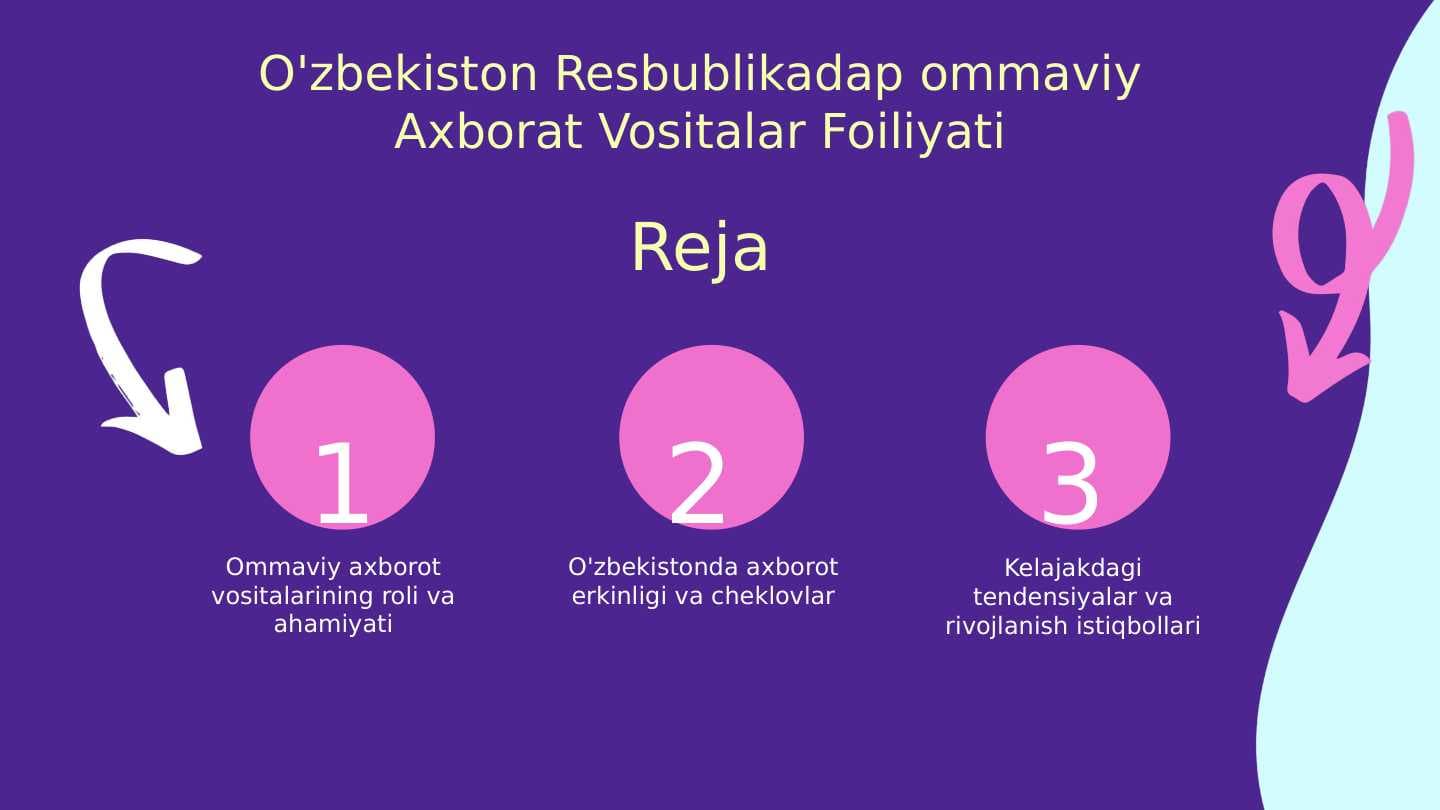 O'zbekiston Resbublikadap ommaviy Axborat Vositalar Foiliyati

Reja

1

Ommaviy axborot vositalarining roli va ahamiyati

2

O'zbekistonda axborot erkinligi va cheklovlar

3

Kelajakdagi tendensiyalar va rivojlanish istiqbollari